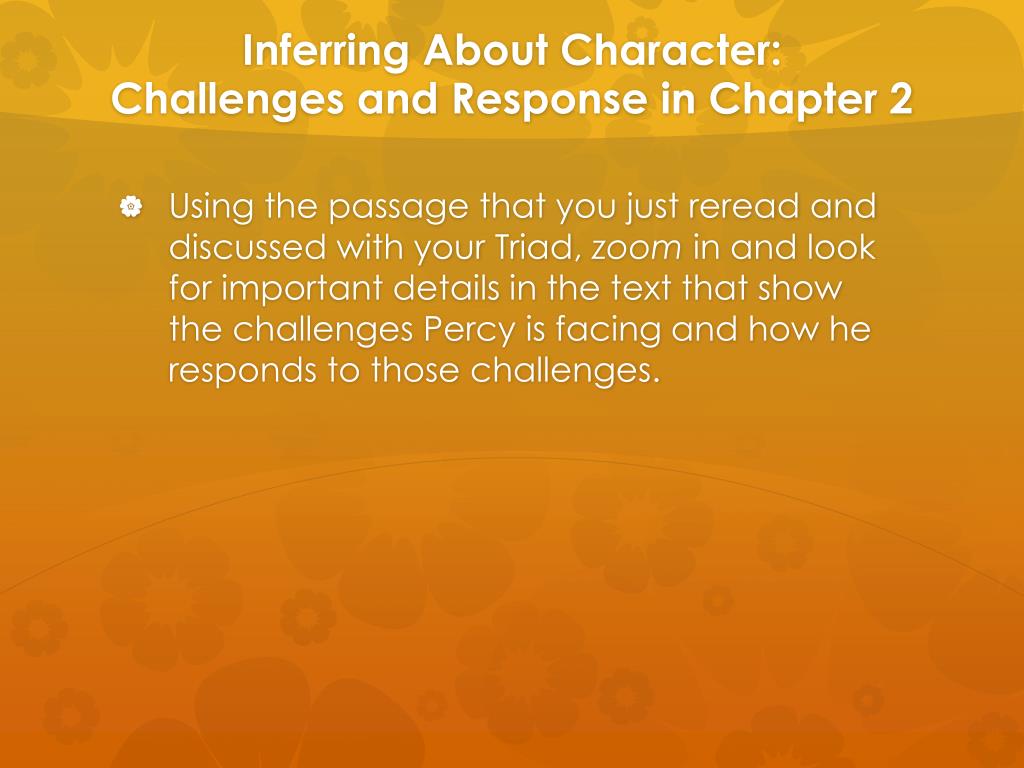 Inferring About Character: Challenges and Response in Chapter 2

Using the passage that you just reread and discussed with your Triad, zoom in and look for important details in the text that show the challenges Percy is facing and how he responds to those challenges.